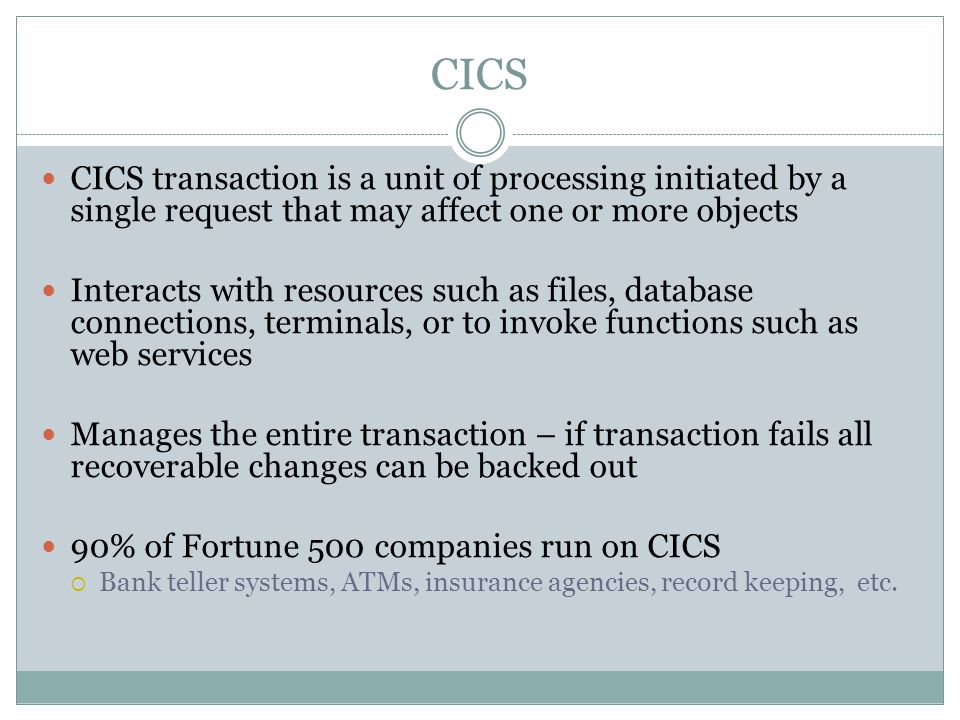 CICS

CICS transaction is a unit of processing initiated by a single request that may affect one or more objects

Interacts with resources such as files, database connections, terminals, or to invoke functions such as web services

Manages the entire transaction – if transaction fails all recoverable changes can be backed out

90% of Fortune 500 companies run on CICS

Bank teller systems, ATMs, insurance agencies, record keeping, etc.